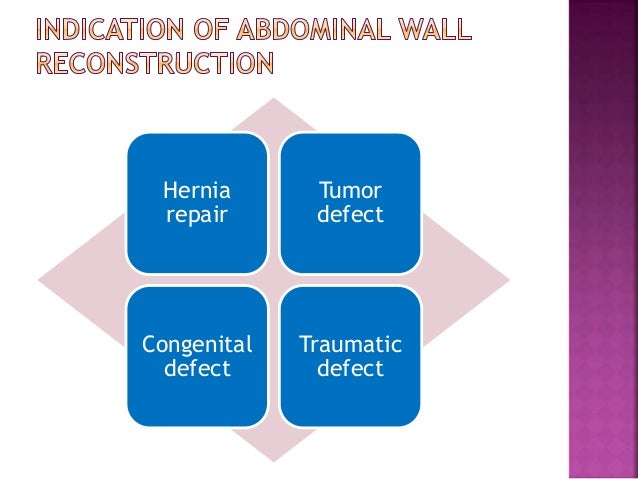 INDICATION OF ABDOMINAL WALL RECONSTRUCTION

Hernia repair

Tumor defect

Congenital defect

Traumatic defect